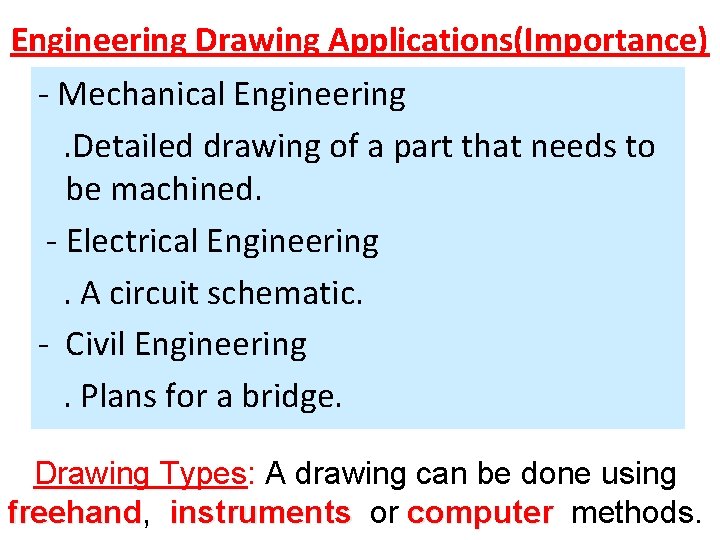 Engineering Drawing Applications(Importance)

- Mechanical Engineering

.Detailed drawing of a part that needs to be machined.

- Electrical Engineering

. A circuit schematic.

- Civil Engineering

. Plans for a bridge.

Drawing Types: A drawing can be done using freehand, instruments or computer methods.